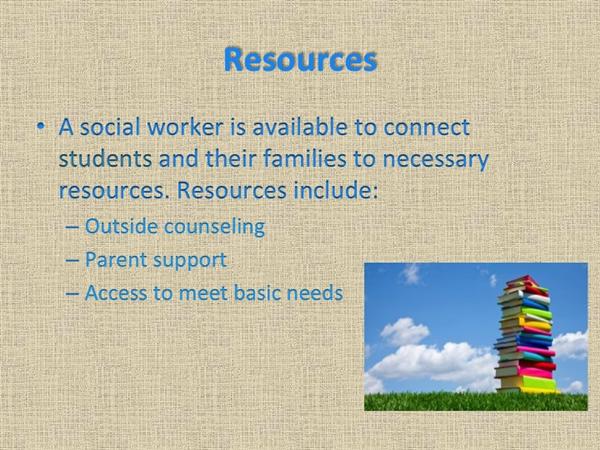 Resources

• A social worker is available to connect students and their families to necessary resources. Resources include:
– Outside counseling
– Parent support
– Access to meet basic needs